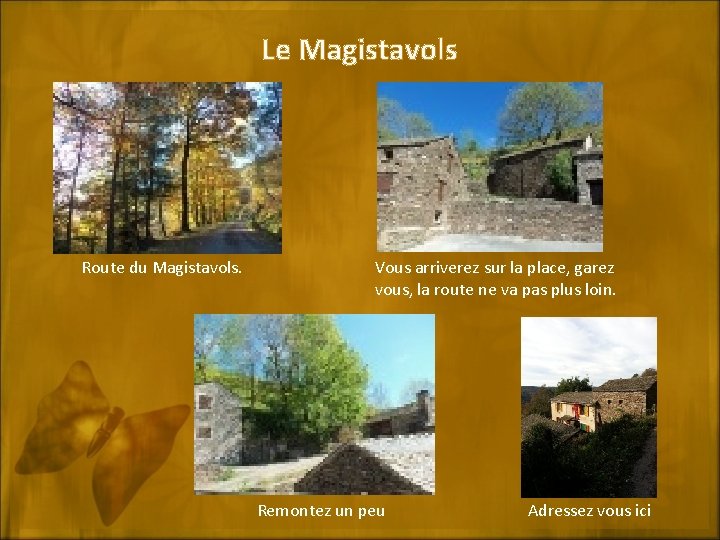 Le Magistavols

Route du Magistavols.

Vous arriverez sur la place, garez vous, la route ne va pas plus loin.

Remontez un peu

Adressez vous ici